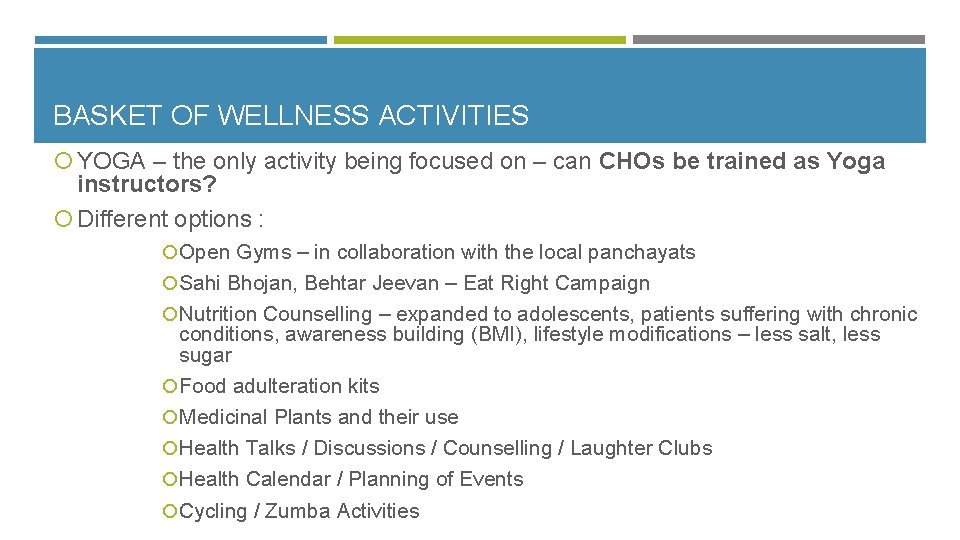 BASKET OF WELLNESS ACTIVITIES

YOGA – the only activity being focused on – can CHOs be trained as Yoga instructors?

Different options :

Open Gyms – in collaboration with the local panchayats

Sahi Bhojan, Behtar Jeevan – Eat Right Campaign

Nutrition Counselling – expanded to adolescents, patients suffering with chronic conditions, awareness building (BMI), lifestyle modifications – less salt, less sugar

Food adulteration kits

Medicinal Plants and their use

Health Talks / Discussions / Counselling / Laughter Clubs

Health Calendar / Planning of Events

Cycling / Zumba Activities